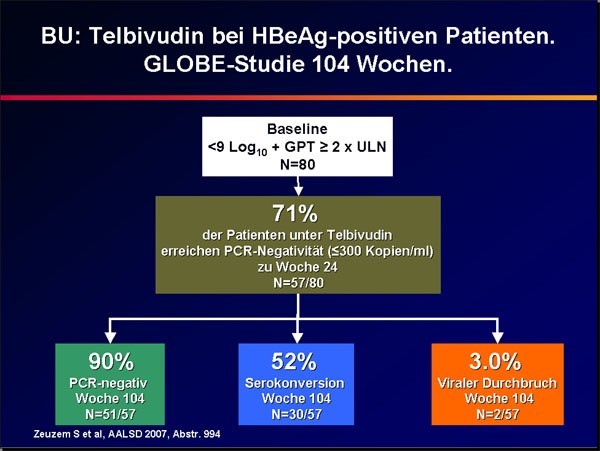 BU: Telbivudin bei HBeAg-positiven Patienten.
GLOBE-Studie 104 Wochen.

Baseline
<9 $Log_{10}$ + GPT ≥ 2 x ULN
N=80

71%
der Patienten unter Telbivudin erreichen PCR-Negativität (≤300 Kopien/ml) zu Woche 24
N=57/80

90%
PCR-negativ
Woche 104
N=51/57

52%
Serokonversion
Woche 104
N=30/57

3.0%
Viraler Durchbruch
Woche 104
N=2/57

Zeuzem S et al, AALSD 2007, Abstr. 994